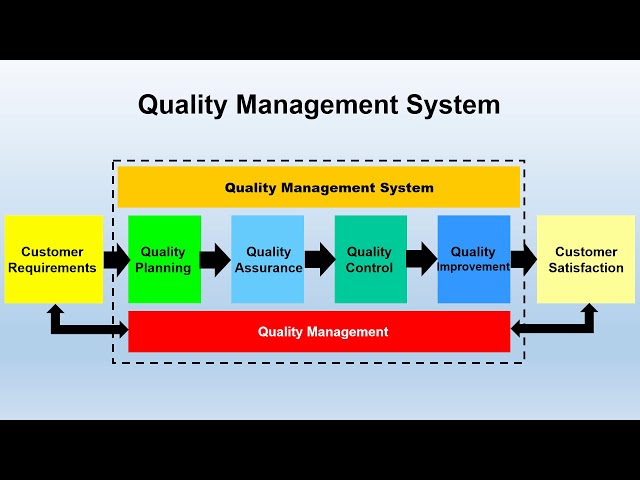 Quality Management System

Quality Management System

Customer Requirements

Quality Planning

Quality Assurance

Quality Control

Quality Improvement

Customer Satisfaction

Quality Management